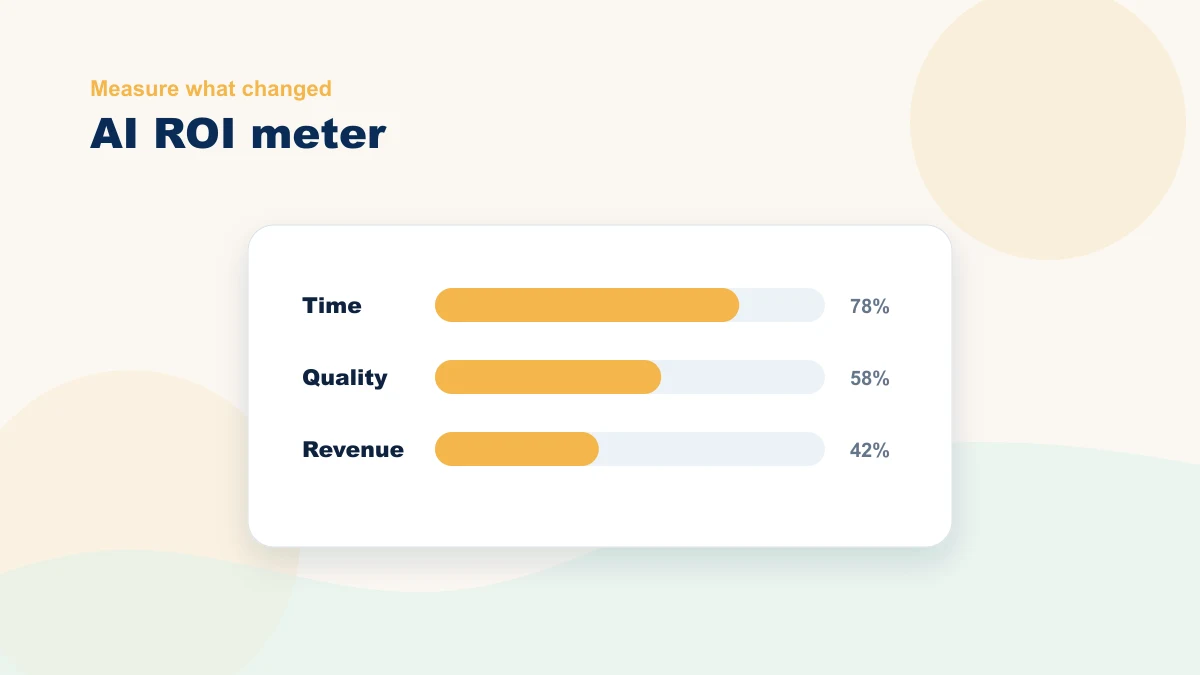 Measure what changed

AI ROI meter

Time 78%

Quality 58%

Revenue 42%